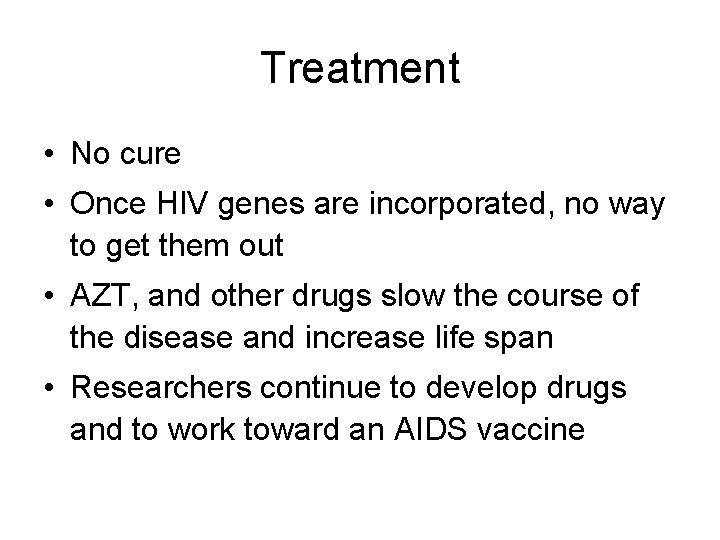 Treatment

• No cure
• Once HIV genes are incorporated, no way to get them out
• AZT, and other drugs slow the course of the disease and increase life span
• Researchers continue to develop drugs and to work toward an AIDS vaccine